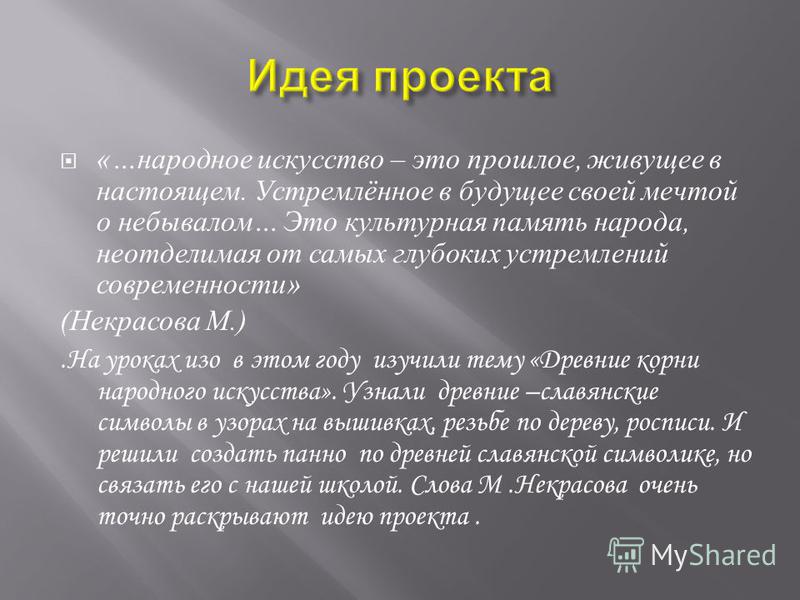 Идея проекта

«…народное искусство – это прошлое, живущее в настоящем. Устремлённое в будущее своей мечтой о небывалом… Это культурная память народа, неотделимая от самых глубоких устремлений современности»

(Некрасова М.)

.На уроках изо в этом году изучили тему «Древние корни народного искусства». Узнали древние –славянские символы в узорах на вышивках, резьбе по дереву, росписи. И решили создать панно по древней славянской символике, но связать его с нашей школой. Слова М .Некрасова очень точно раскрывают идею проекта .

MyShared